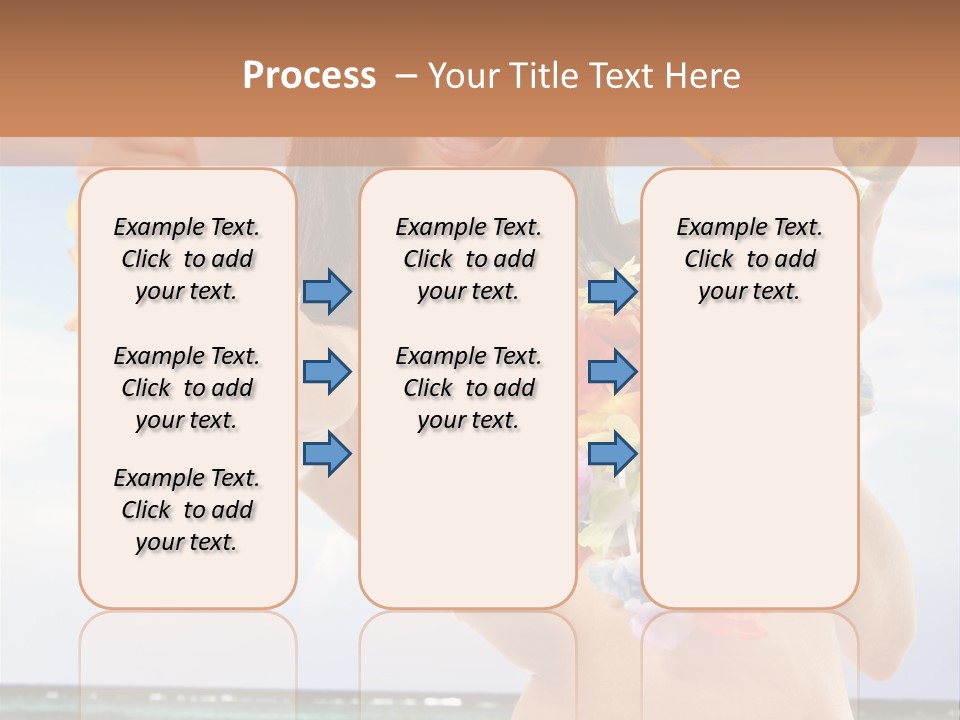 Process – Your Title Text Here

Example Text. Click to add your text.

Example Text. Click to add your text.

Example Text. Click to add your text.

Example Text. Click to add your text.

Example Text. Click to add your text.

Example Text. Click to add your text.